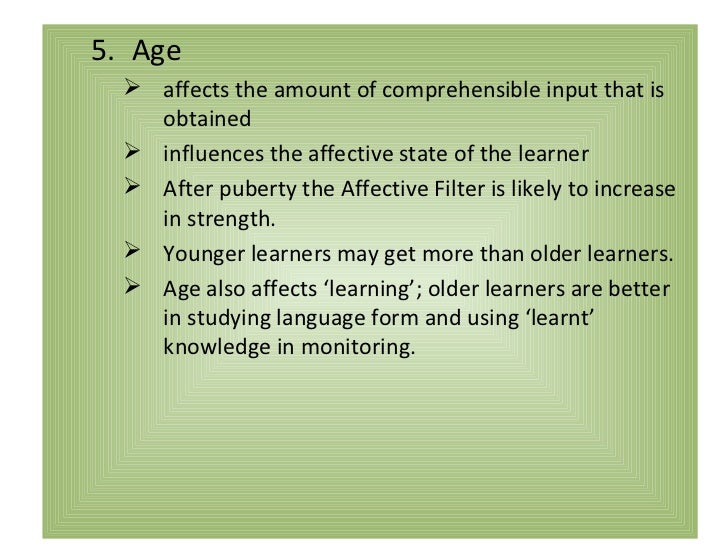 5. Age

➢ affects the amount of comprehensible input that is obtained

➢ influences the affective state of the learner

➢ After puberty the Affective Filter is likely to increase in strength.

➢ Younger learners may get more than older learners.

➢ Age also affects ‘learning’; older learners are better in studying language form and using ‘learnt’ knowledge in monitoring.